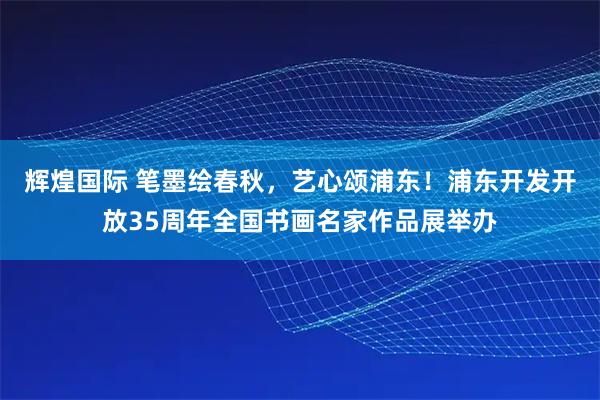 辉煌国际 笔墨绘春秋，艺心颂浦东！浦东开发开放35周年全国书画名家作品展举办